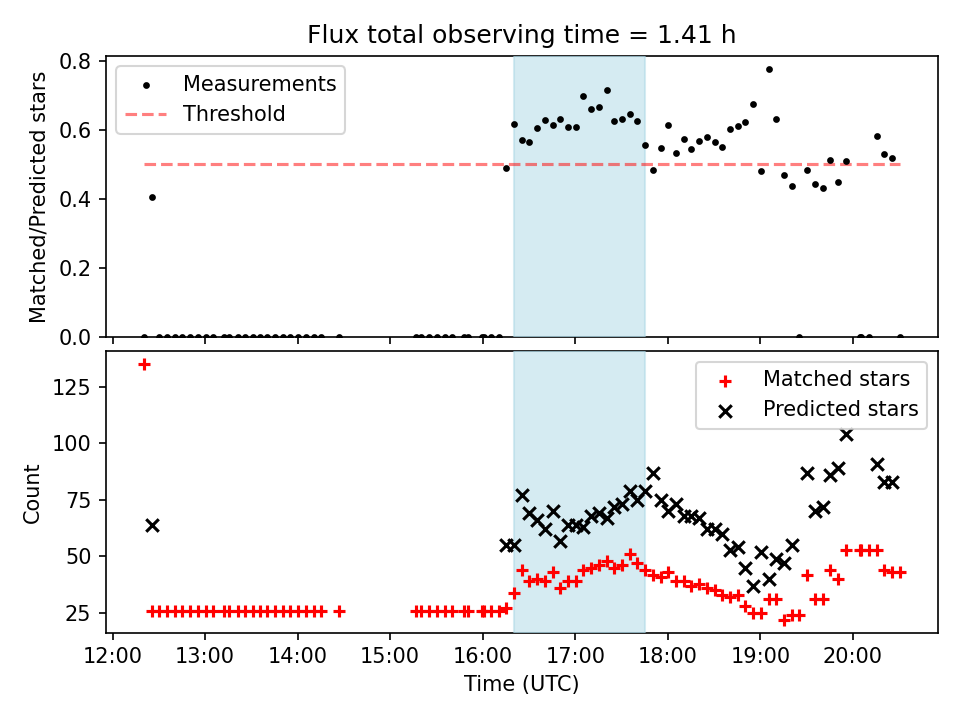 Flux total observing time = 1.41 h

Measurements
Threshold

Matched/Predicted stars
0.8
0.6
0.4
0.2
0.0

Matched stars
Predicted stars

Count
125
100
75
50
25

12:00
13:00
14:00
15:00
16:00
17:00
18:00
19:00
20:00
Time (UTC)